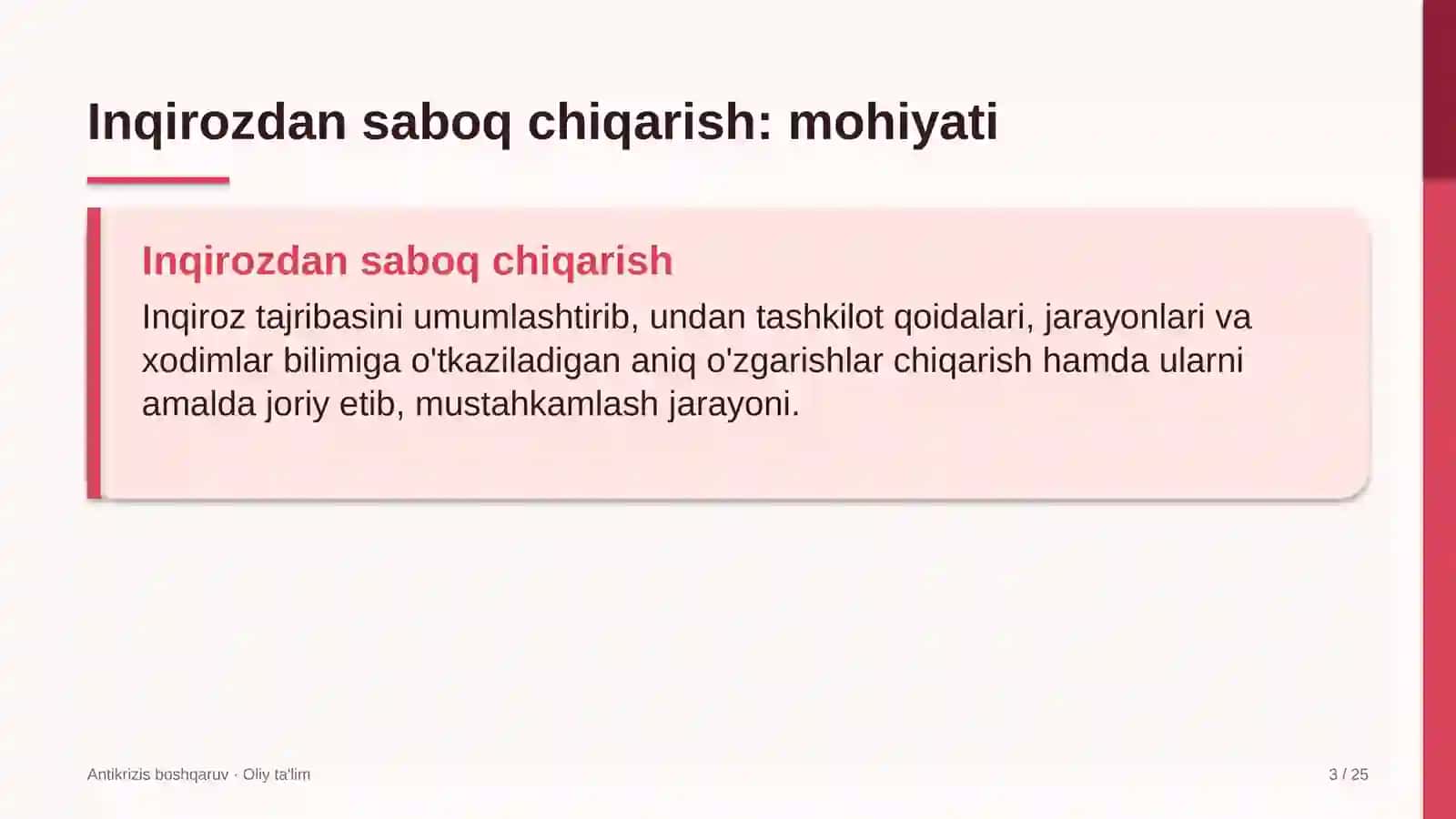 Inqirozdan saboq chiqarish: mohiyati

Inqirozdan saboq chiqarish

Inqiroz tajribasini umumlashtirib, undan tashkilot qoidalari, jarayonlari va xodimlar bilimiga o'tkaziladigan aniq o'zgarishlar chiqarish hamda ularni amalda joriy etib, mustahkamlash jarayoni.

Antikrizis boshqaruv · Oliy ta'lim

3 / 25